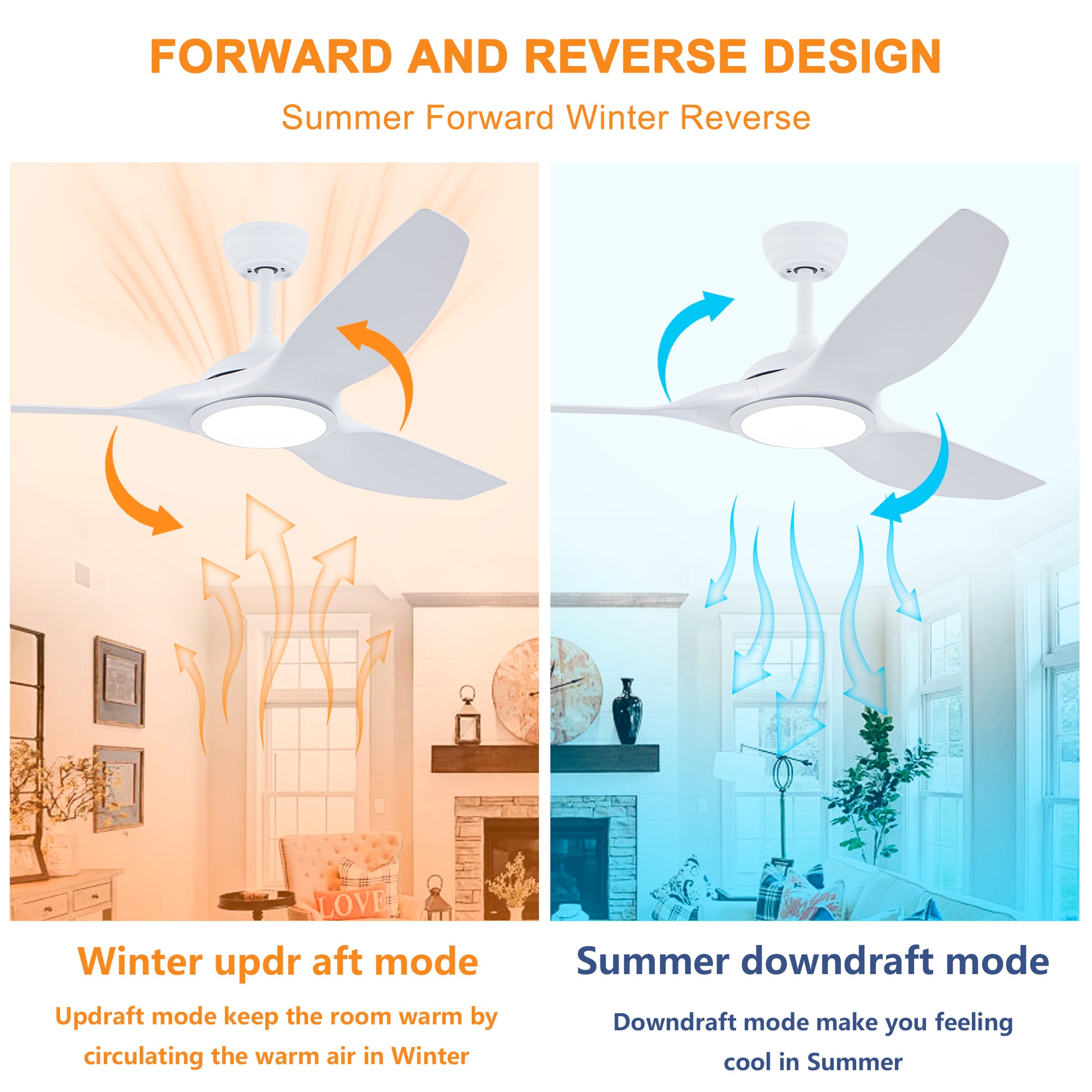 FORWARD AND REVERSE DESIGN

Summer Forward Winter Reverse

LOVE

Winter updr aft mode

Updraft mode keep the room warm by circulating the warm air in Winter

Summer downdraft mode

Downdraft mode make you feeling cool in Summer